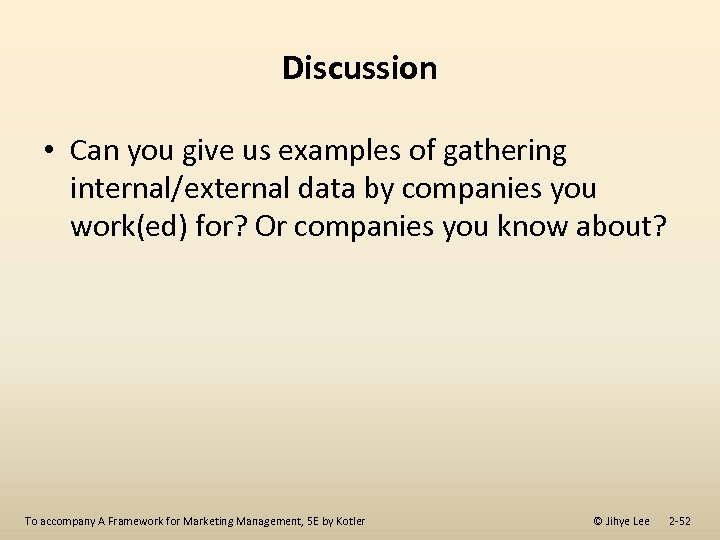 Discussion

• Can you give us examples of gathering internal/external data by companies you work(ed) for? Or companies you know about?

To accompany A Framework for Marketing Management, 5E by Kotler

© Jihye Lee 2-52